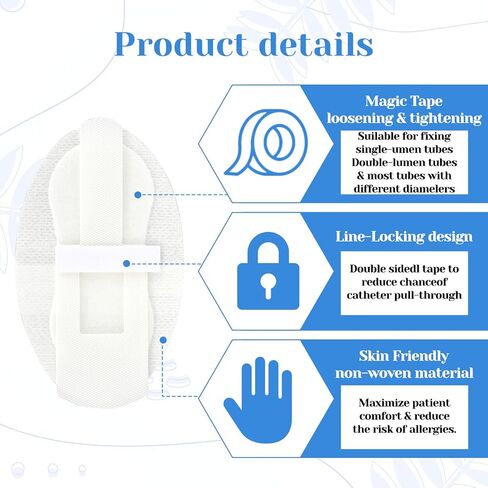 Product details

Magic Tape loosening & tightening

Suilable for fixing single-umen tubes Double-lumen tubes & most tubes with different diamelers

Line-Locking design

Double sidedl tape to reduce chanceof catheter pull-through

Skin Friendly non-woven material

Maximize patient comfort & reduce the risk of allergies.